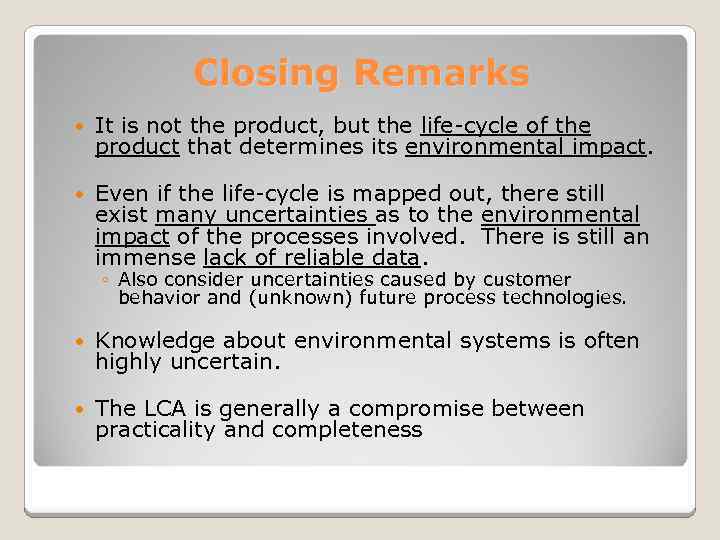 Closing Remarks

• It is not the product, but the life-cycle of the product that determines its environmental impact.

• Even if the life-cycle is mapped out, there still exist many uncertainties as to the environmental impact of the processes involved. There is still an immense lack of reliable data.
  ◦ Also consider uncertainties caused by customer behavior and (unknown) future process technologies.

• Knowledge about environmental systems is often highly uncertain.

• The LCA is generally a compromise between practicality and completeness